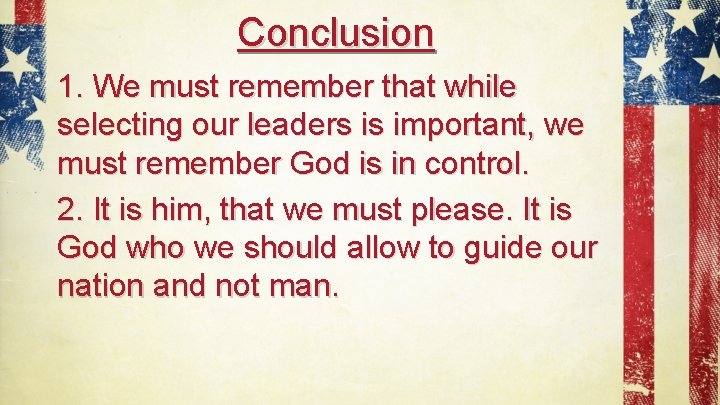 Conclusion

1. We must remember that while selecting our leaders is important, we must remember God is in control.

2. It is him, that we must please. It is God who we should allow to guide our nation and not man.